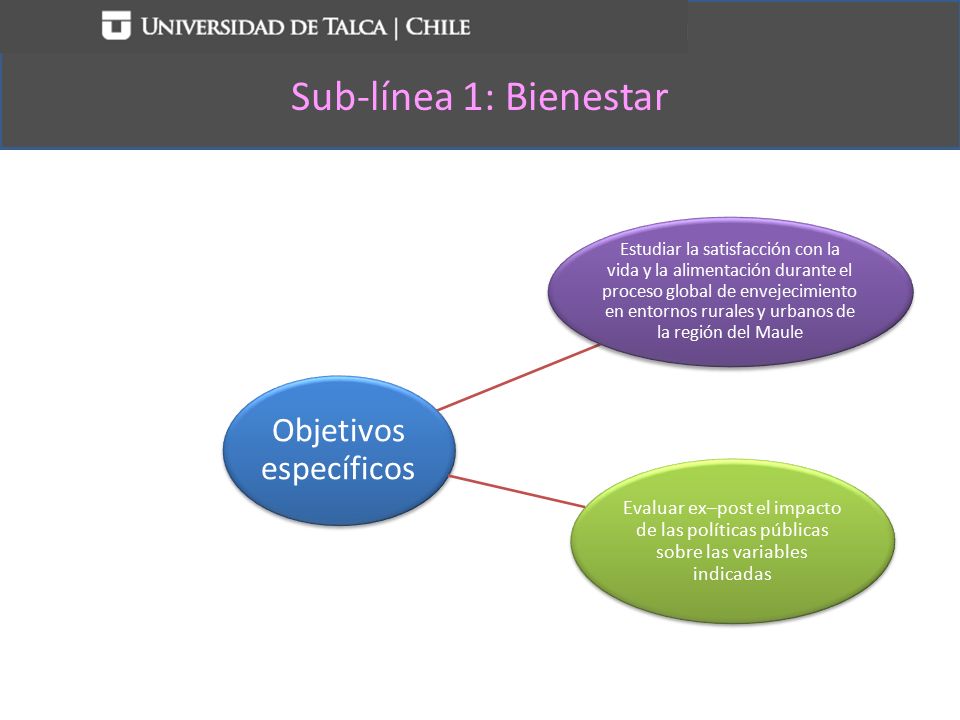 UNIVERSIDAD DE TALCA | CHILE

Sub-línea 1: Bienestar

Objetivos específicos

Estudiar la satisfacción con la vida y la alimentación durante el proceso global de envejecimiento en entornos rurales y urbanos de la región del Maule

Evaluar ex–post el impacto de las políticas públicas sobre las variables indicadas